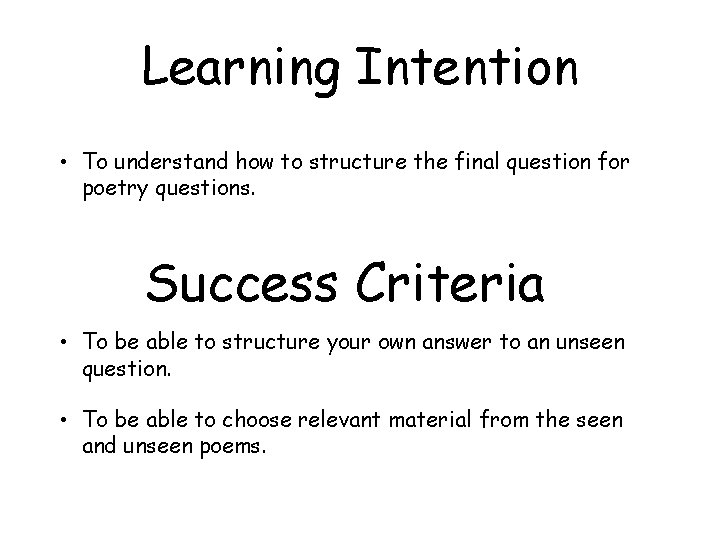 Learning Intention

• To understand how to structure the final question for poetry questions.

Success Criteria

• To be able to structure your own answer to an unseen question.

• To be able to choose relevant material from the seen and unseen poems.